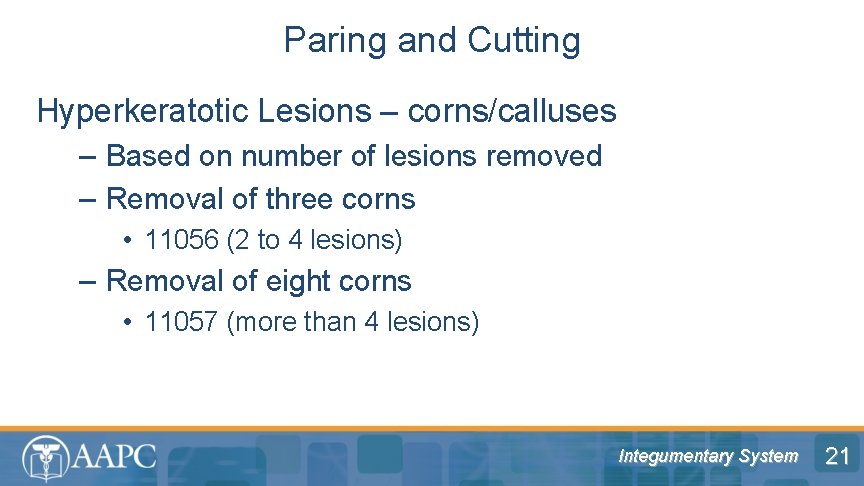 Paring and Cutting

Hyperkeratotic Lesions – corns/calluses

– Based on number of lesions removed

– Removal of three corns

• 11056 (2 to 4 lesions)

– Removal of eight corns

• 11057 (more than 4 lesions)

AAPC

Integumentary System

21